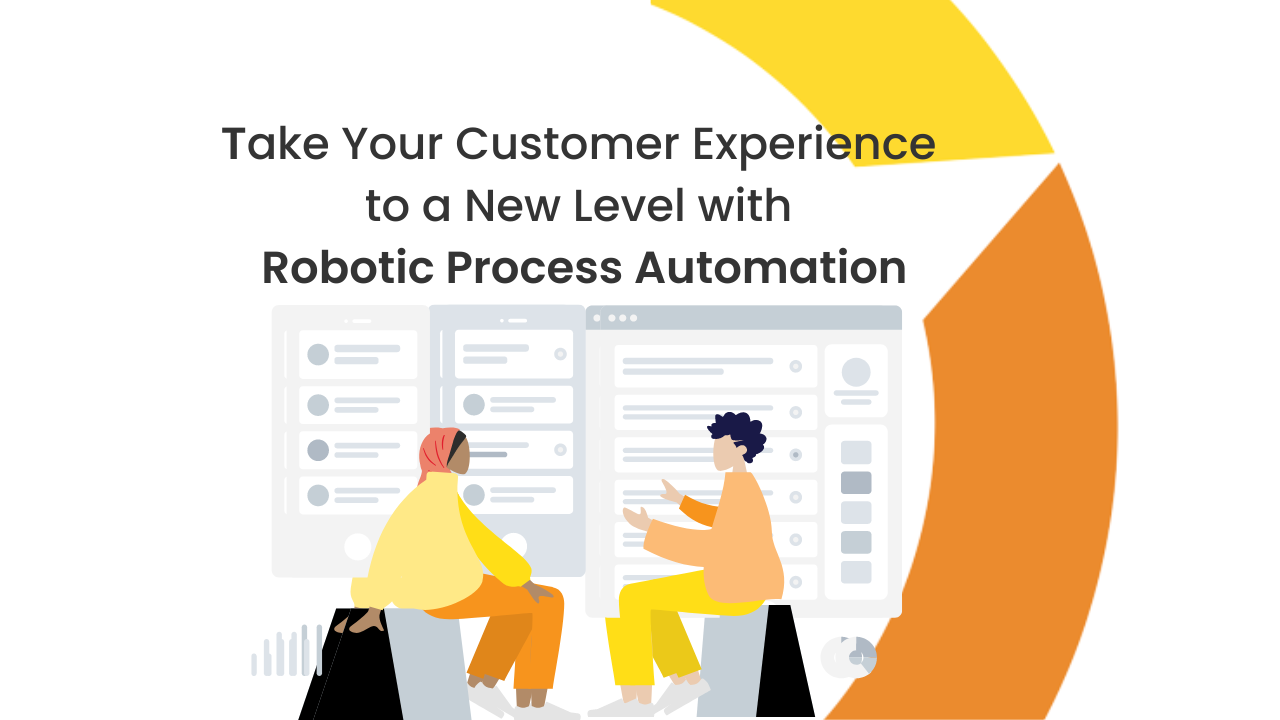 Take Your Customer Experience to a New Level with Robotic Process Automation